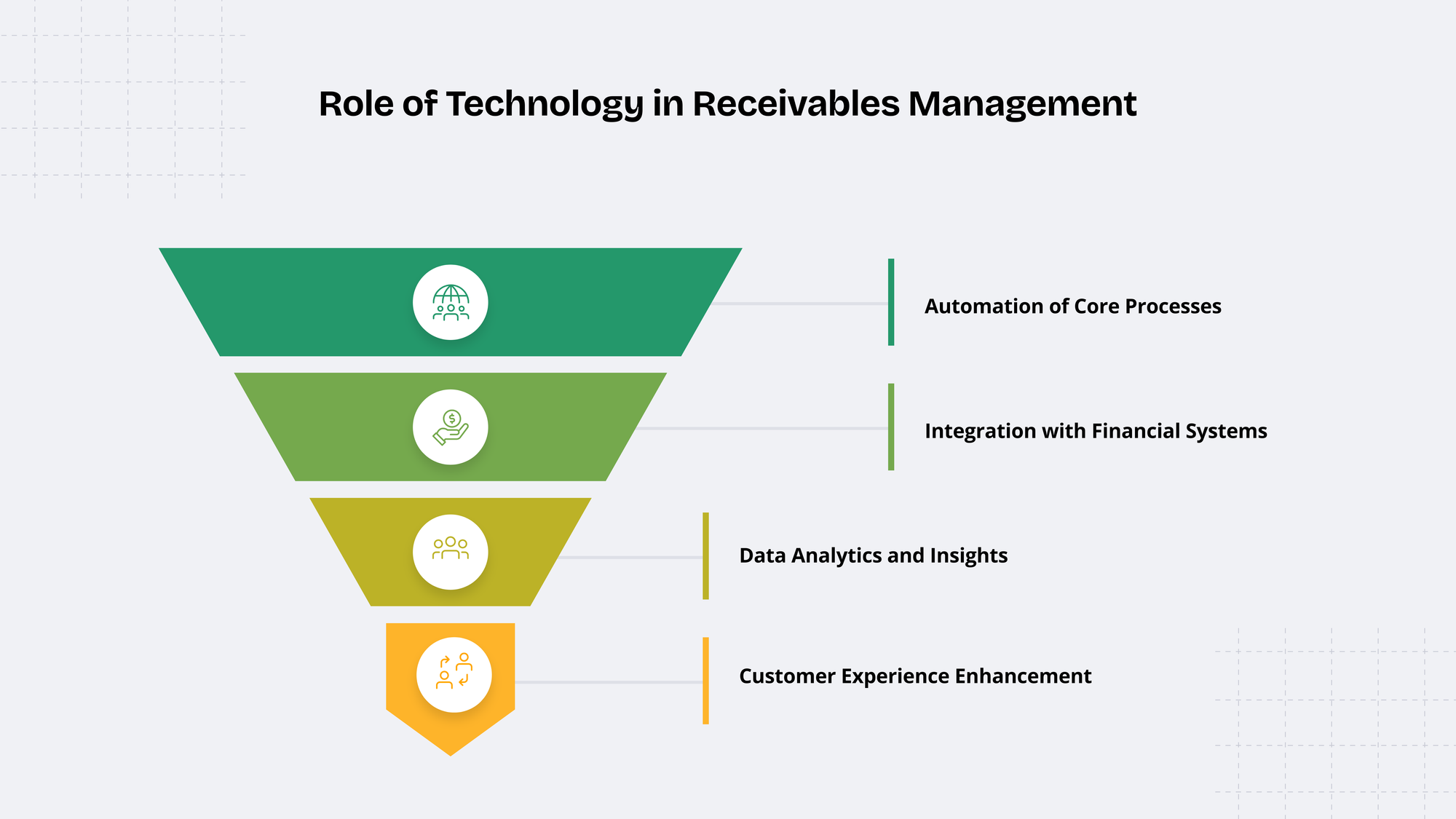 Role of Technology in Receivables Management

Automation of Core Processes

Integration with Financial Systems

Data Analytics and Insights

Customer Experience Enhancement